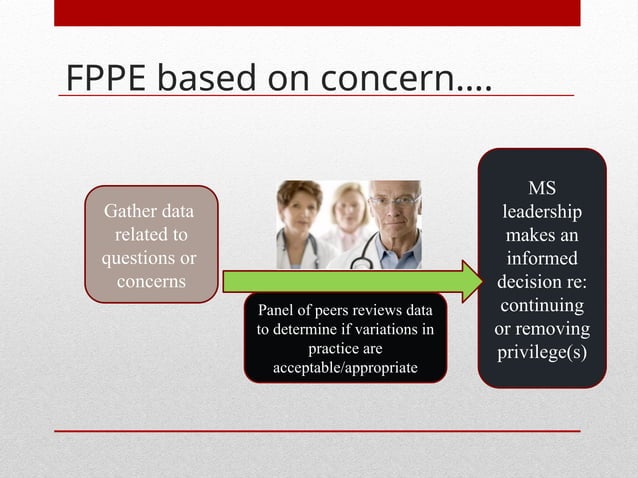 FPPE based on concern….

Gather data related to questions or concerns

Panel of peers reviews data to determine if variations in practice are acceptable/appropriate

MS leadership makes an informed decision re: continuing or removing privilege(s)